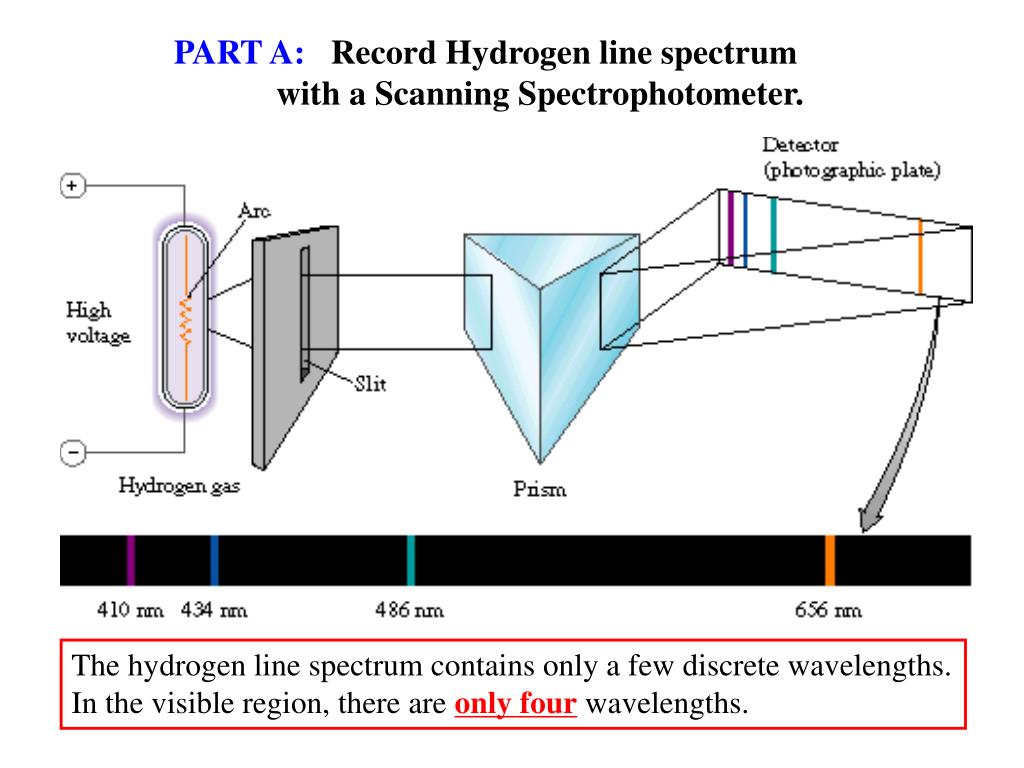 PART A: Record Hydrogen line spectrum with a Scanning Spectrophotometer.

Detector (photographic plate)

+

Arc

High voltage

Slit

−

Hydrogen gas

Prism

410 nm 434 nm 486 nm 656 nm

The hydrogen line spectrum contains only a few discrete wavelengths. In the visible region, there are only four wavelengths.